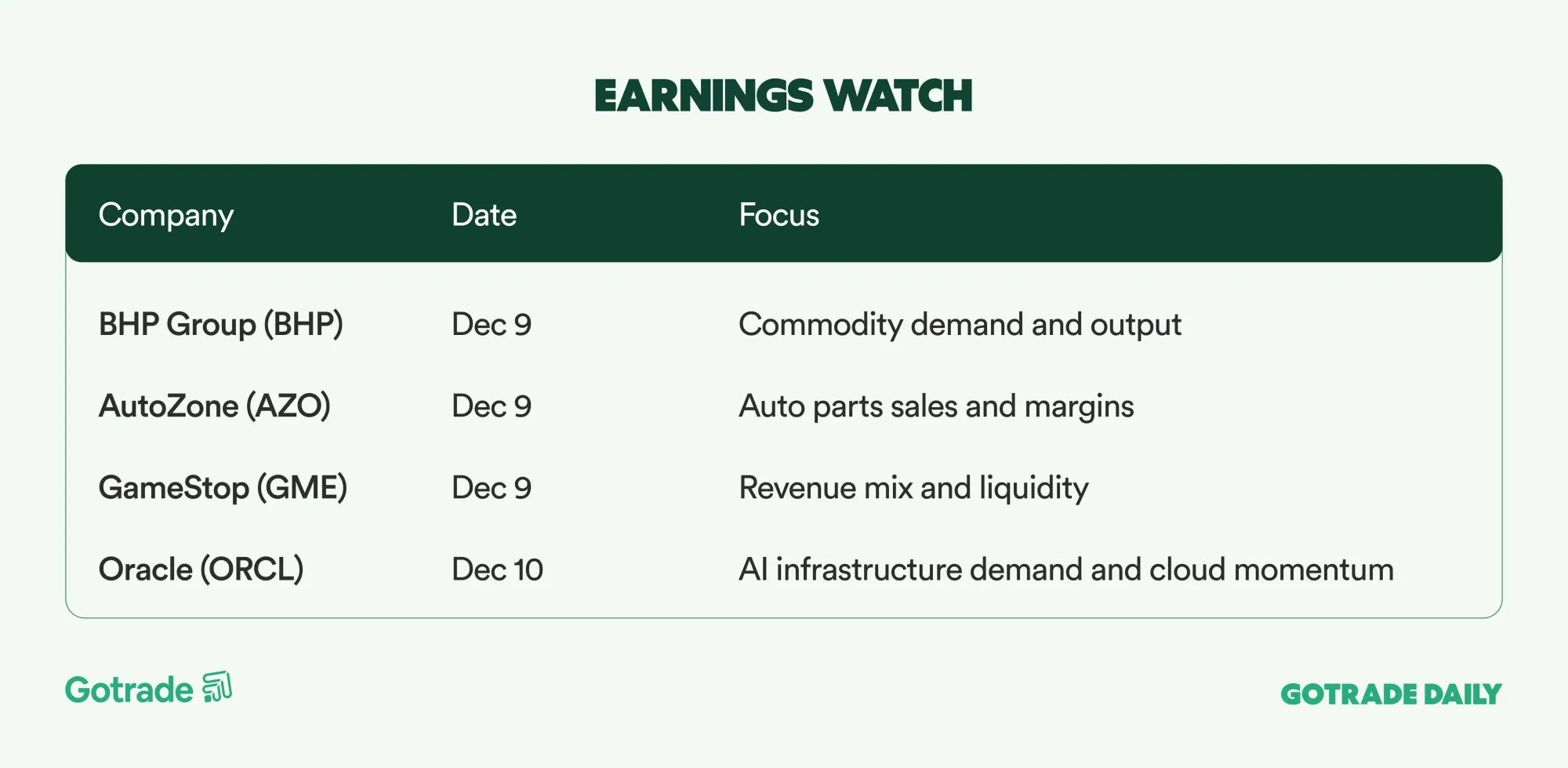 EARNINGS WATCH

| Company | Date | Focus |
|---|---|---|
| BHP Group (BHP) | Dec 9 | Commodity demand and output |
| AutoZone (AZO) | Dec 9 | Auto parts sales and margins |
| GameStop (GME) | Dec 9 | Revenue mix and liquidity |
| Oracle (ORCL) | Dec 10 | AI infrastructure demand and cloud momentum |

Gotrade

GOTRADE DAILY